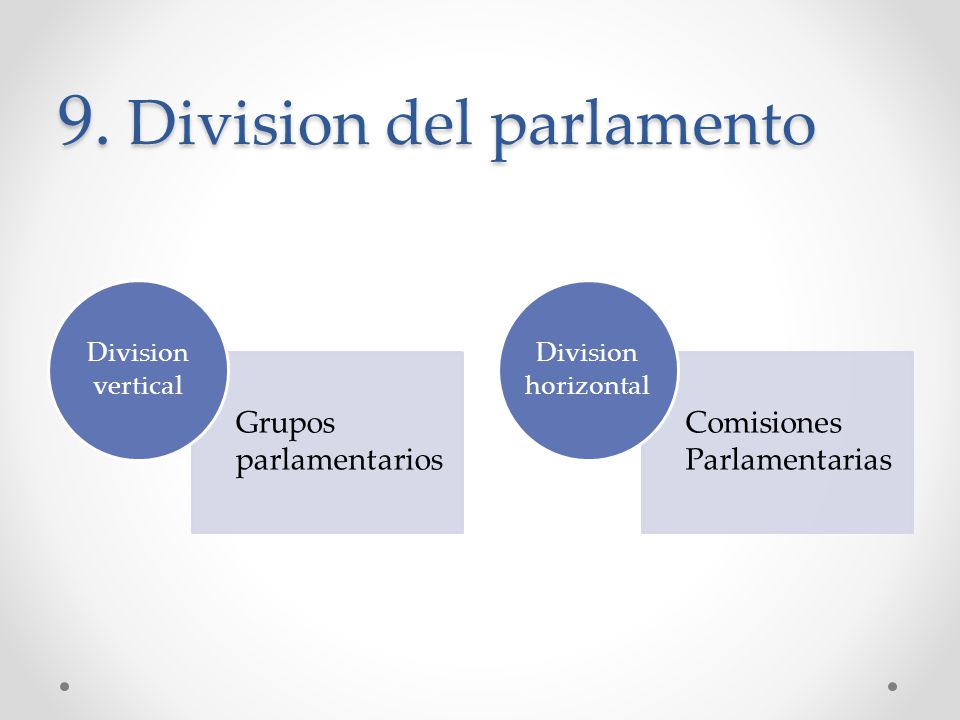 9. Division del parlamento

Division vertical

Grupos parlamentarios

Division horizontal

Comisiones Parlamentarias